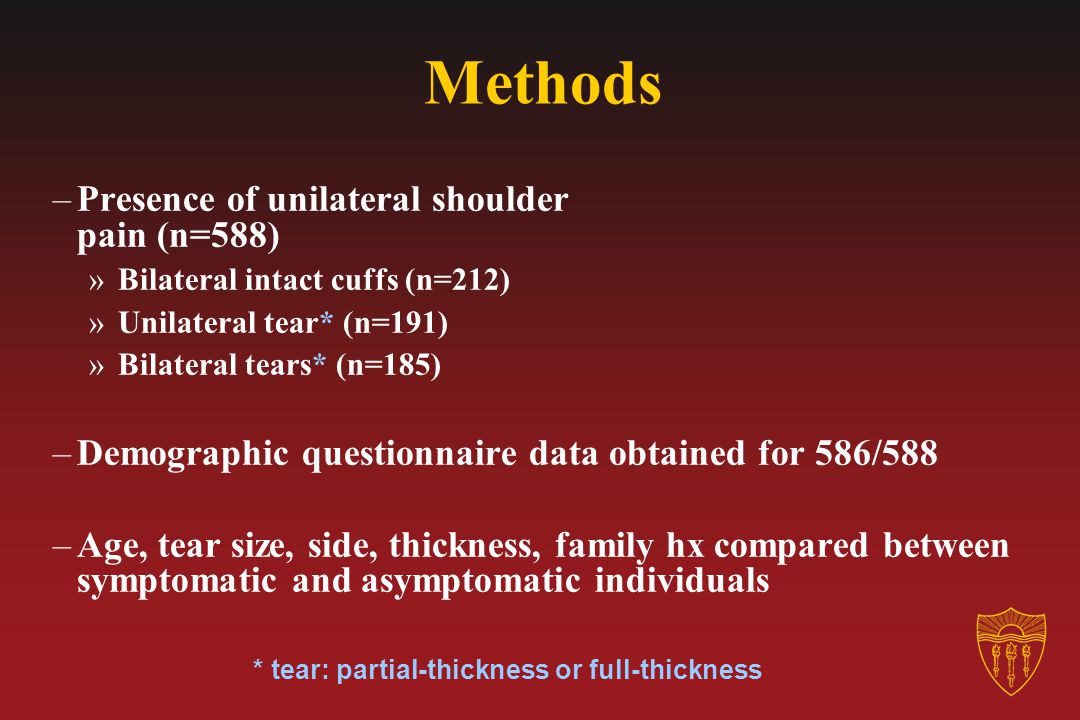 Methods

– Presence of unilateral shoulder pain (n=588)

» Bilateral intact cuffs (n=212)

» Unilateral tear* (n=191)

» Bilateral tears* (n=185)

– Demographic questionnaire data obtained for 586/588

– Age, tear size, side, thickness, family hx compared between symptomatic and asymptomatic individuals

* tear: partial-thickness or full-thickness